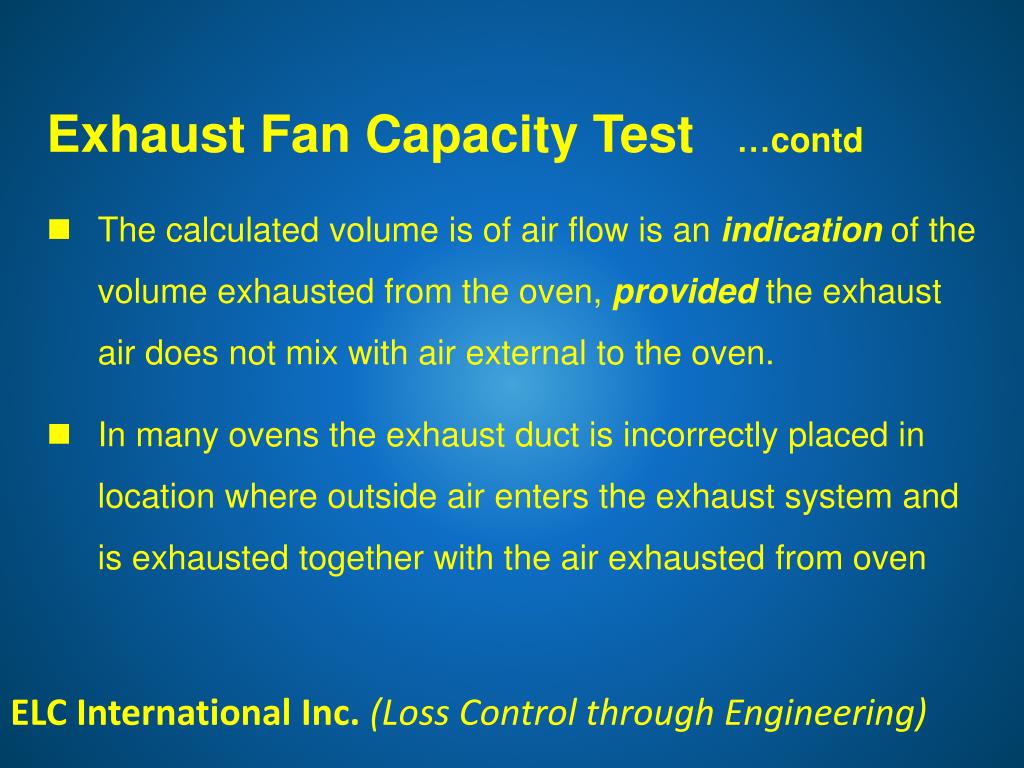 Exhaust Fan Capacity Test …contd

The calculated volume is of air flow is an indication of the volume exhausted from the oven, provided the exhaust air does not mix with air external to the oven.

In many ovens the exhaust duct is incorrectly placed in location where outside air enters the exhaust system and is exhausted together with the air exhausted from oven

ELC International Inc. (Loss Control through Engineering)